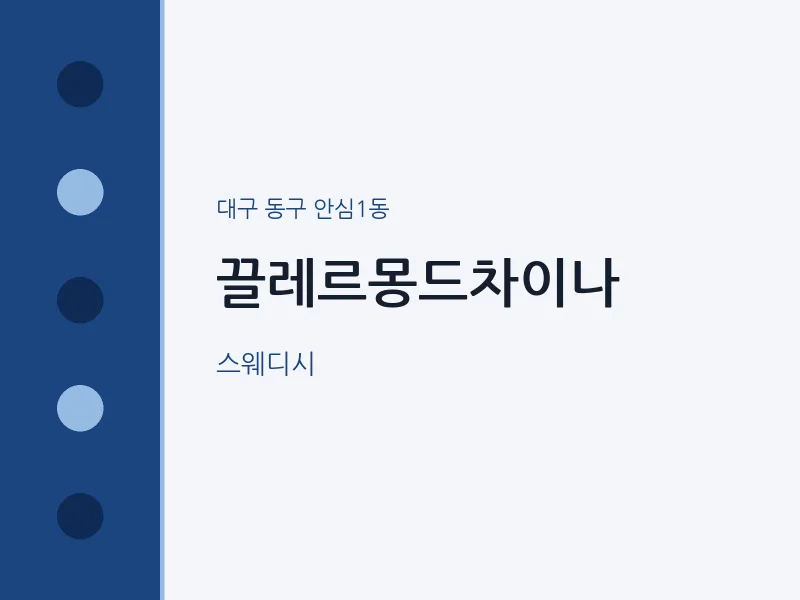 대구 동구 안심1동

끌레르몽드차이나

스웨디시